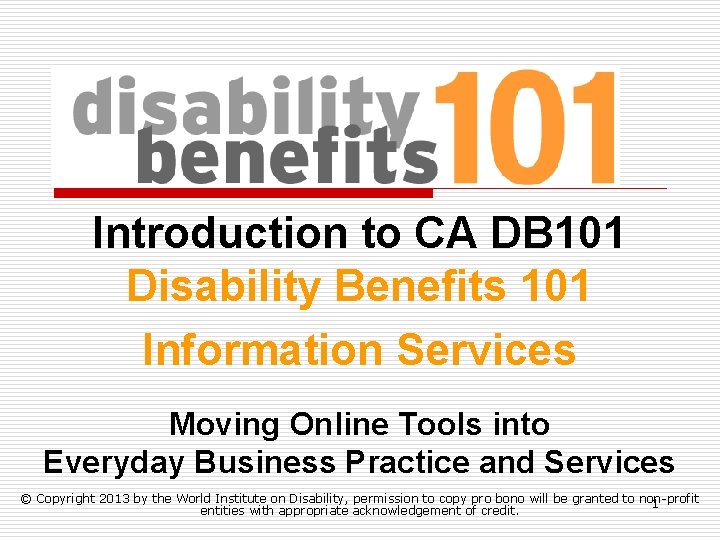 disability benefits 101

Introduction to CA DB101

Disability Benefits 101

Information Services

Moving Online Tools into Everyday Business Practice and Services

© Copyright 2013 by the World Institute on Disability, permission to copy pro bono will be granted to non-profit entities with appropriate acknowledgement of credit.

1